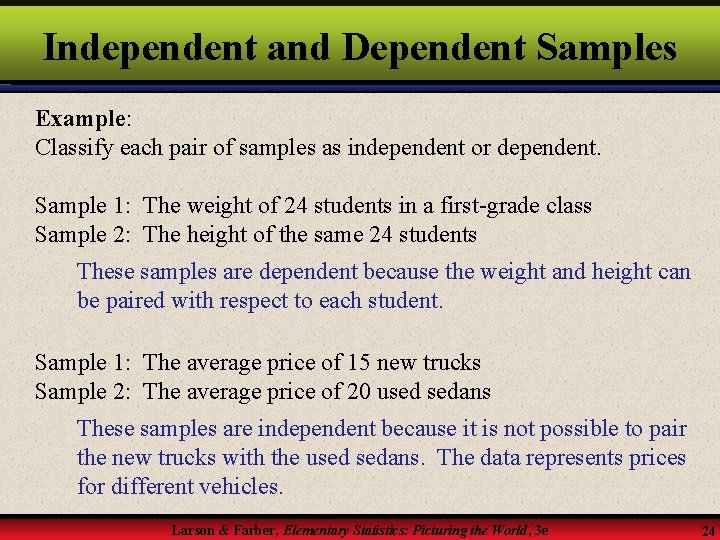 Independent and Dependent Samples

Example:
Classify each pair of samples as independent or dependent.

Sample 1: The weight of 24 students in a first-grade class
Sample 2: The height of the same 24 students

These samples are dependent because the weight and height can be paired with respect to each student.

Sample 1: The average price of 15 new trucks
Sample 2: The average price of 20 used sedans

These samples are independent because it is not possible to pair the new trucks with the used sedans. The data represents prices for different vehicles.

Larson & Farber, Elementary Statistics: Picturing the World, 3e

24